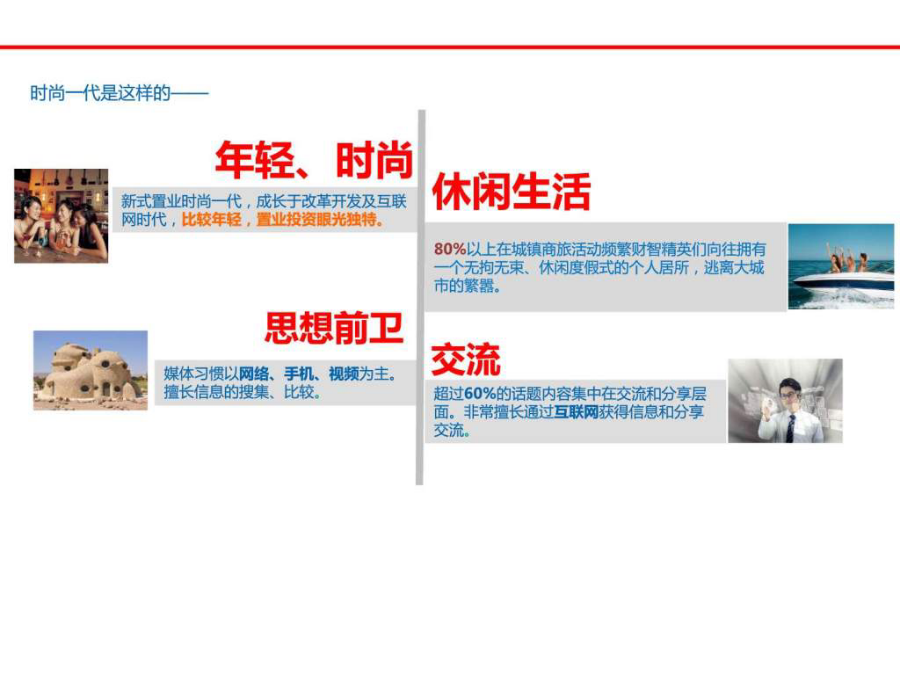 时尚一代是这样的——

年轻、时尚

新式置业时尚一代，成长于改革开发及互联网时代，比较年轻，置业投资眼光独特。

休闲生活

80%以上在城镇商旅活动频繁财智精英们向往拥有一个无拘无束、休闲度假式的个人居所，逃离大城市的繁嚣。

思想前卫

媒体习惯以网络、手机、视频为主。擅长信息的搜集、比较。

交流

超过60%的话题内容集中在交流和分享层面。非常擅长通过互联网获得信息和分享交流。